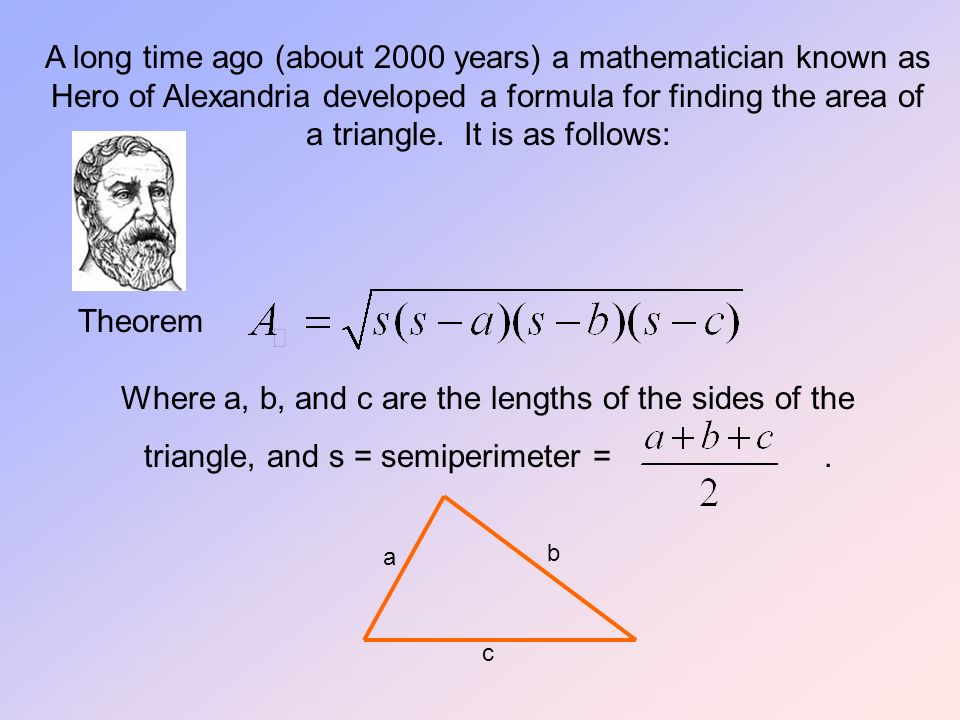 A long time ago (about 2000 years) a mathematician known as Hero of Alexandria developed a formula for finding the area of a triangle. It is as follows:

Theorem $A = \sqrt{s(s-a)(s-b)(s-c)}$

Where a, b, and c are the lengths of the sides of the triangle, and s = semiperimeter = $\frac{a+b+c}{2}$ .

a

b

c